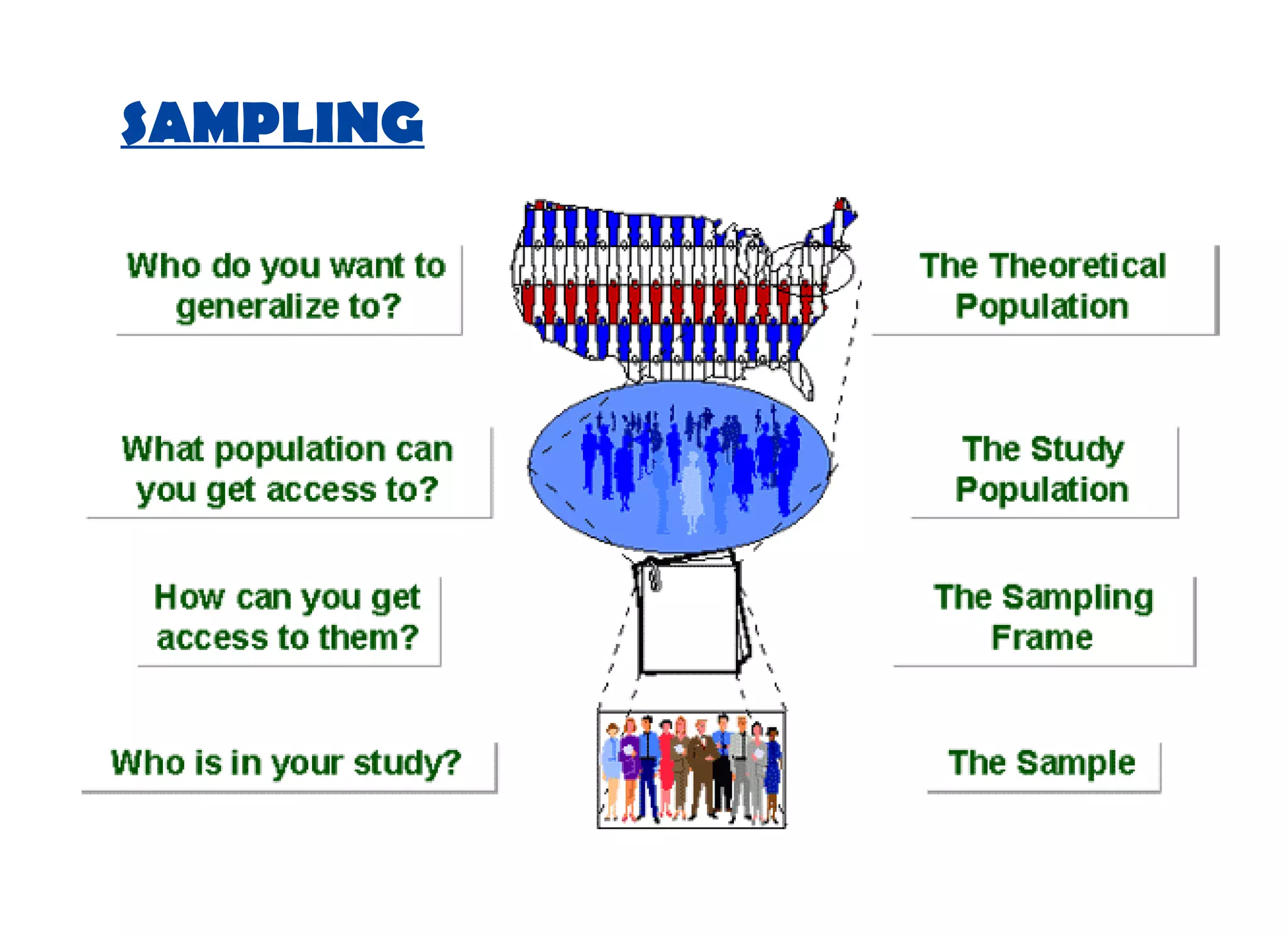 SAMPLING

Who do you want to generalize to?

The Theoretical Population

What population can you get access to?

The Study Population

How can you get access to them?

The Sampling Frame

Who is in your study?

The Sample